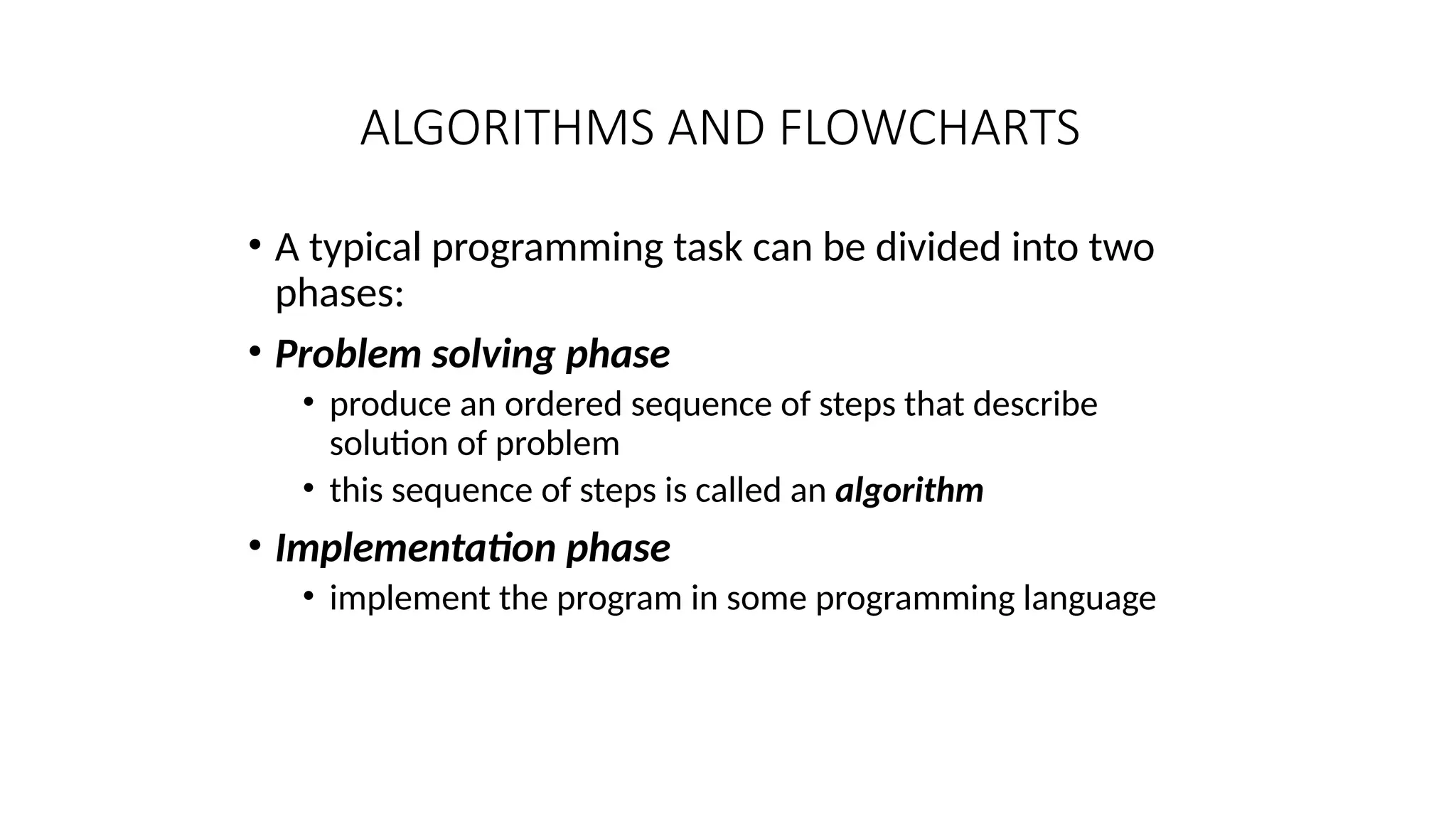 ALGORITHMS AND FLOWCHARTS

• A typical programming task can be divided into two phases:

• Problem solving phase

• produce an ordered sequence of steps that describe solution of problem

• this sequence of steps is called an algorithm

• Implementation phase

• implement the program in some programming language